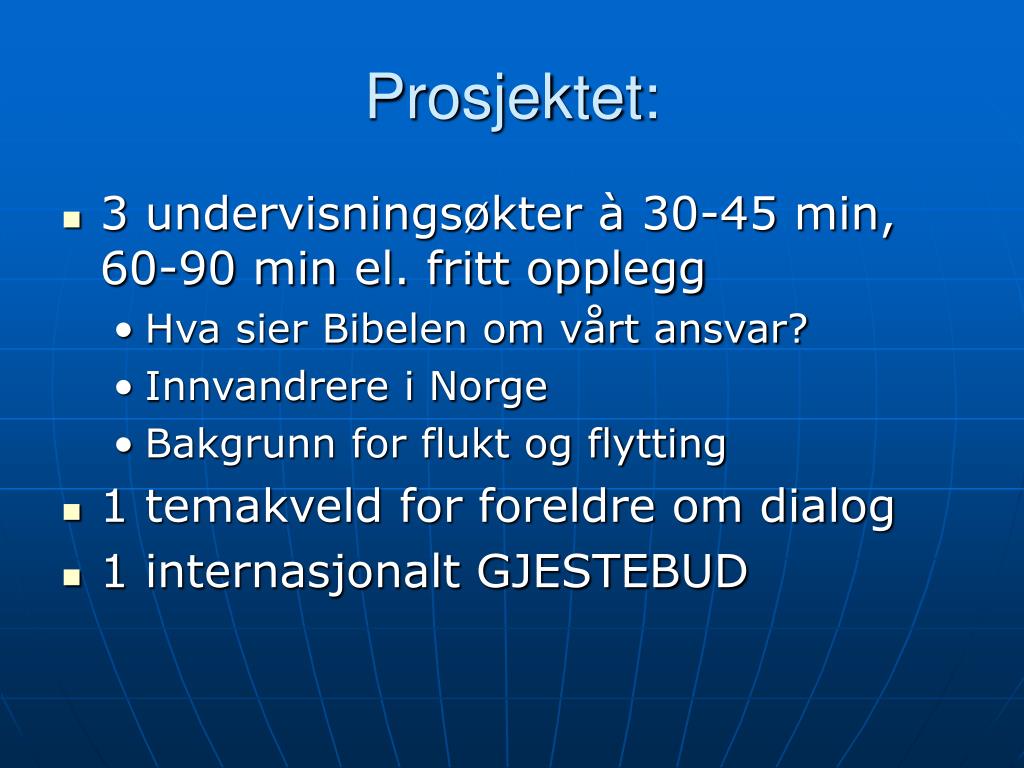 Prosjektet:

- 3 undervisningsøkter à 30-45 min, 60-90 min el. fritt opplegg
  - Hva sier Bibelen om vårt ansvar?
  - Innvandrere i Norge
  - Bakgrunn for flukt og flytting
- 1 temakveld for foreldre om dialog
- 1 internasjonalt GJESTEBUD